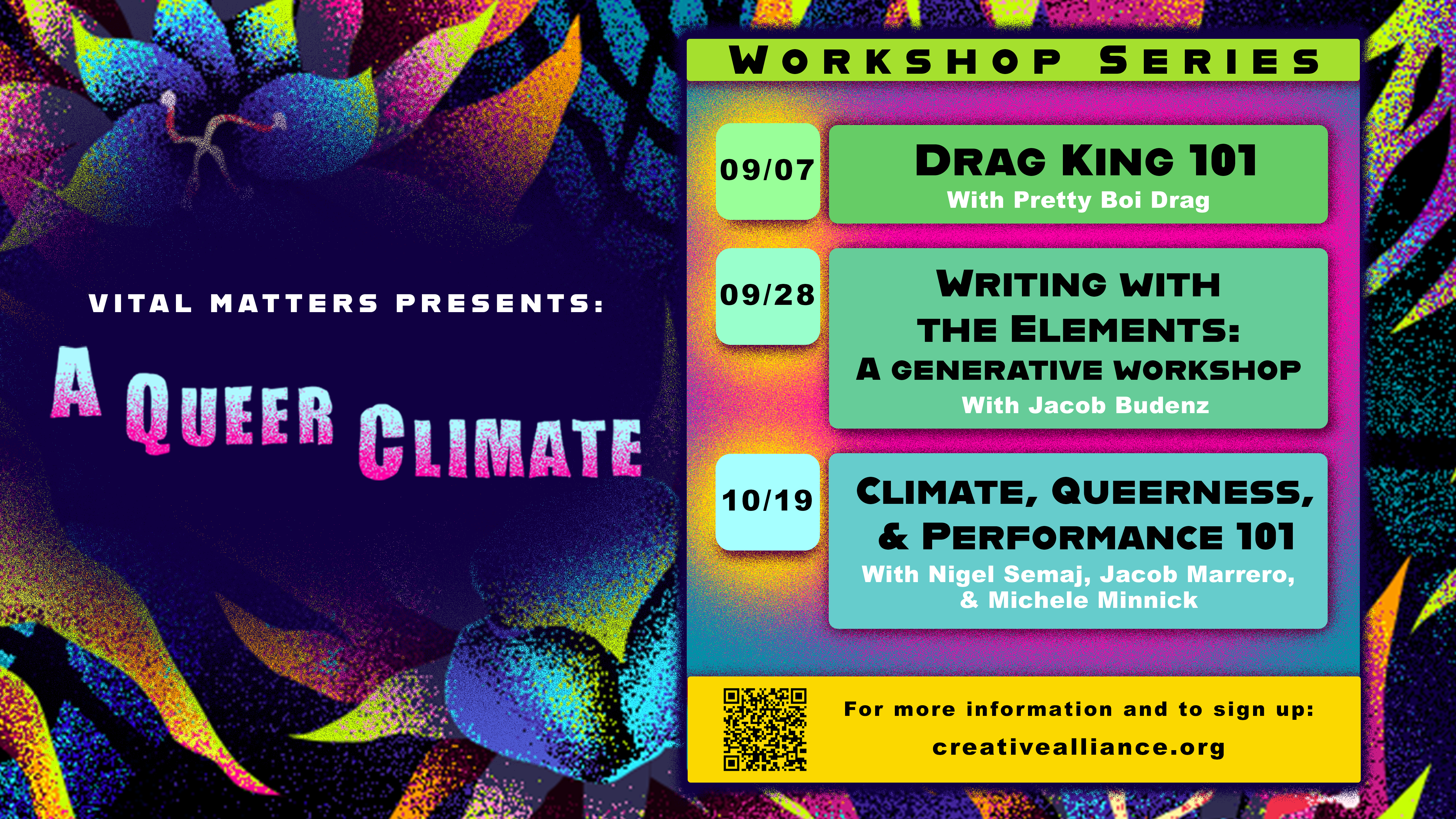 VITAL MATTERS PRESENTS:

A QUEER CLIMATE

WORKSHOP SERIES

09/07

DRAG KING 101
With Pretty Boi Drag

09/28

WRITING WITH THE ELEMENTS: A GENERATIVE WORKSHOP
With Jacob Budenz

10/19

CLIMATE, QUEERNESS, & PERFORMANCE 101
With Nigel Semaj, Jacob Marrero, & Michele Minnick

For more information and to sign up:
creativealliance.org